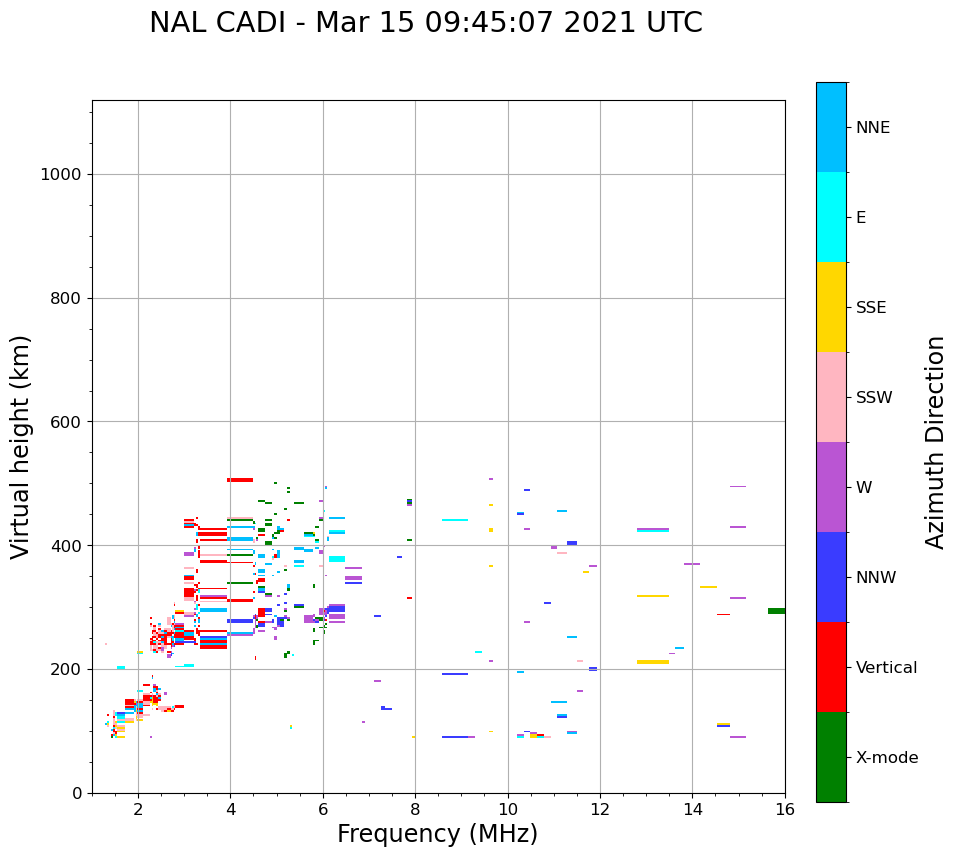 NAL CADI - Mar 15 09:45:07 2021 UTC

Virtual height (km)

1000
800
600
400
200
0

2 4 6 8 10 12 14 16

Frequency (MHz)

NNE
E
SSE
SSW
W
NNW
Vertical
X-mode

Azimuth Direction